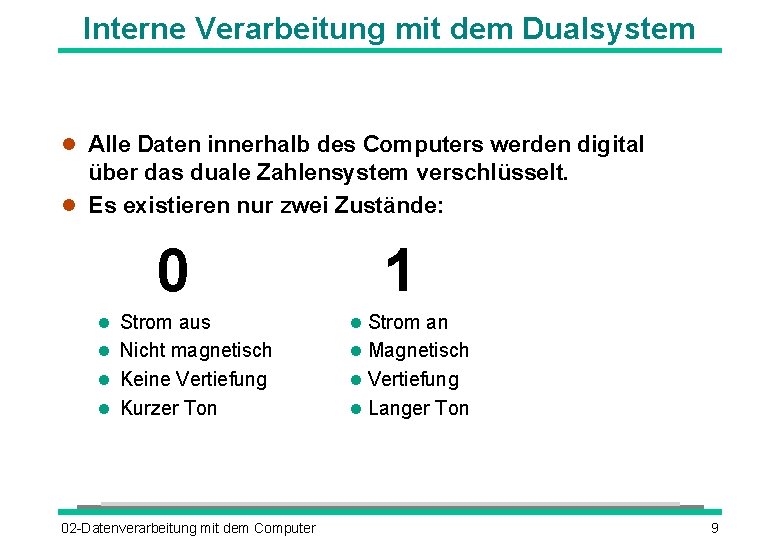 Interne Verarbeitung mit dem Dualsystem

- Alle Daten innerhalb des Computers werden digital über das duale Zahlensystem verschlüsselt.
- Es existieren nur zwei Zustände:

0

- Strom aus
- Nicht magnetisch
- Keine Vertiefung
- Kurzer Ton

1

- Strom an
- Magnetisch
- Vertiefung
- Langer Ton

02-Datenverarbeitung mit dem Computer

9